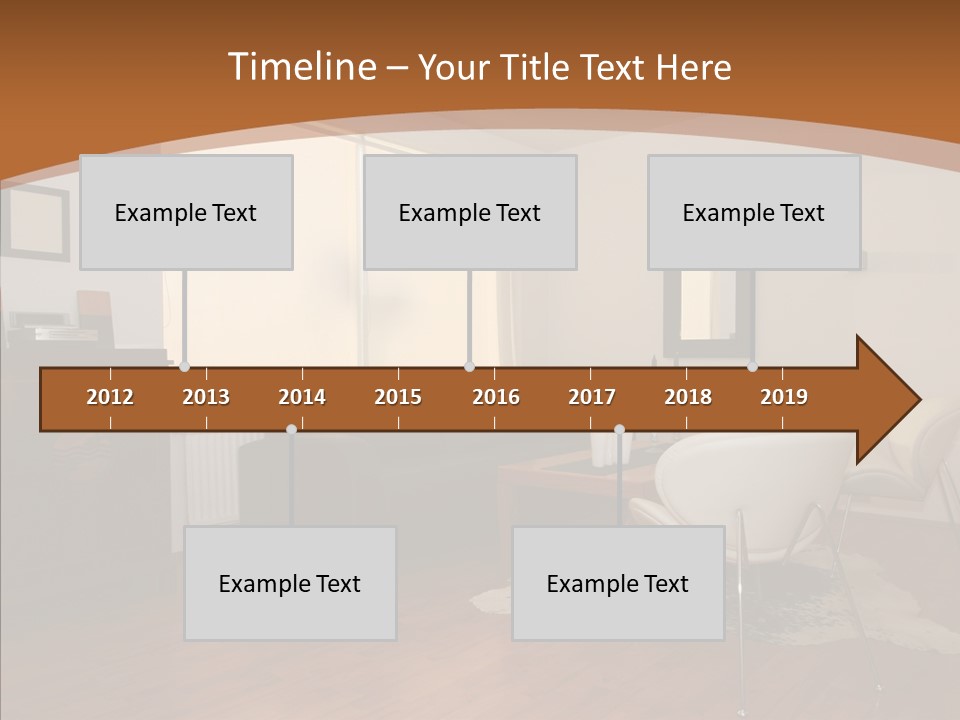 Timeline – Your Title Text Here

Example Text

Example Text

Example Text

2012 2013 2014 2015 2016 2017 2018 2019

Example Text

Example Text